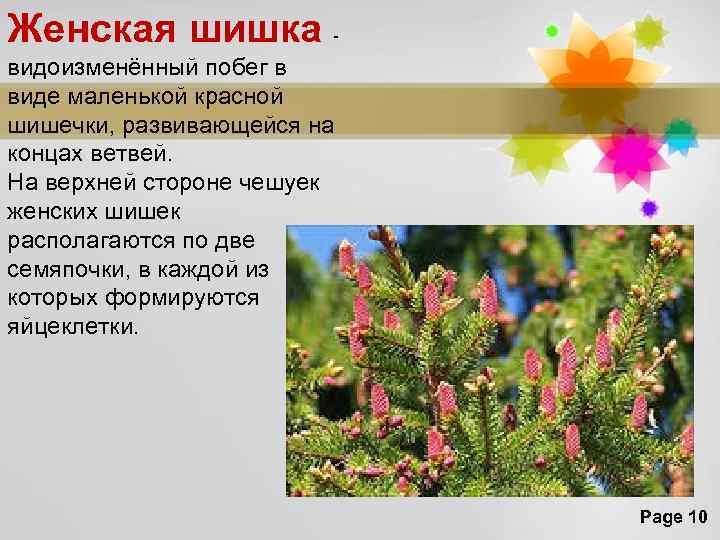 Женская шишка - видоизменённый побег в виде маленькой красной шишечки, развивающейся на концах ветвей.
На верхней стороне чешуек женских шишек располагаются по две семяпочки, в каждой из которых формируются яйцеклетки.

Page 10